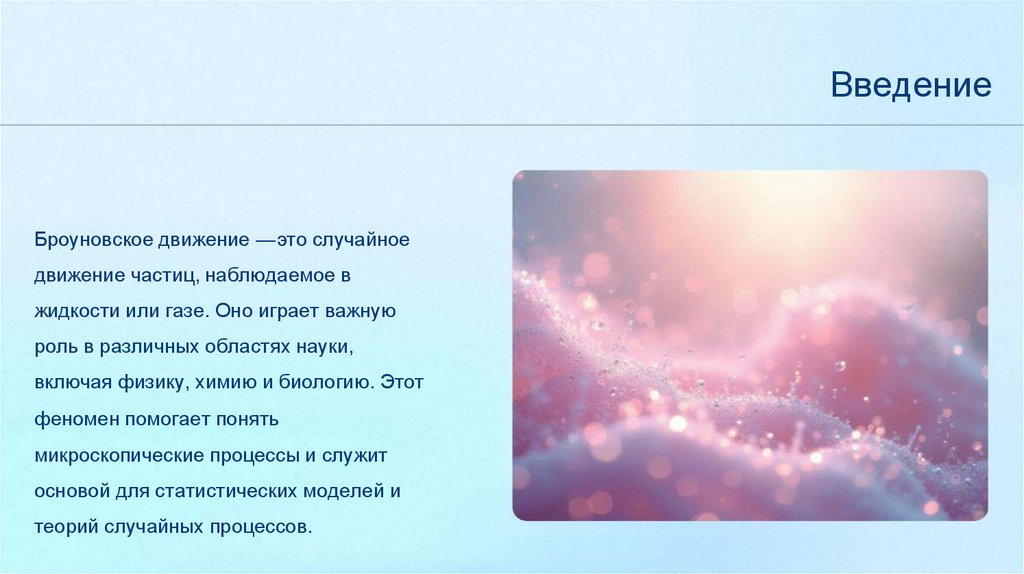 Введение

Броуновское движение —это случайное движение частиц, наблюдаемое в жидкости или газе. Оно играет важную роль в различных областях науки, включая физику, химию и биологию. Этот феномен помогает понять микроскопические процессы и служит основой для статистических моделей и теорий случайных процессов.